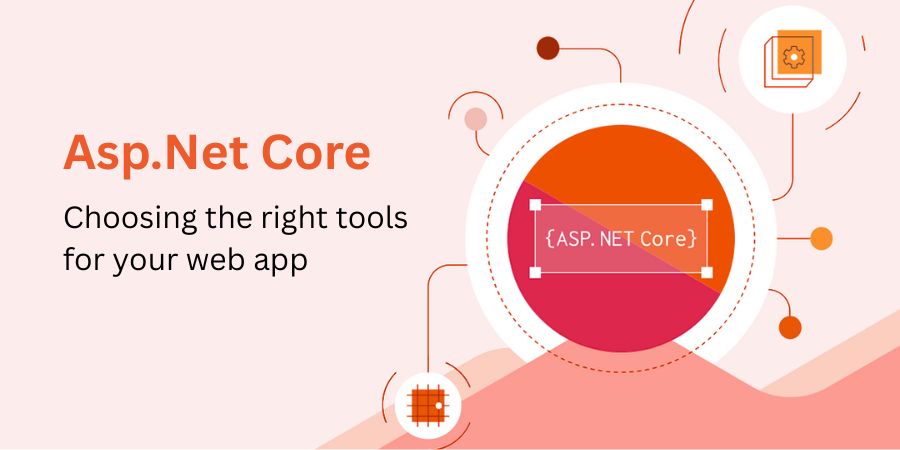 Asp.Net Core

Choosing the right tools for your web app

{ASP.NET Core}